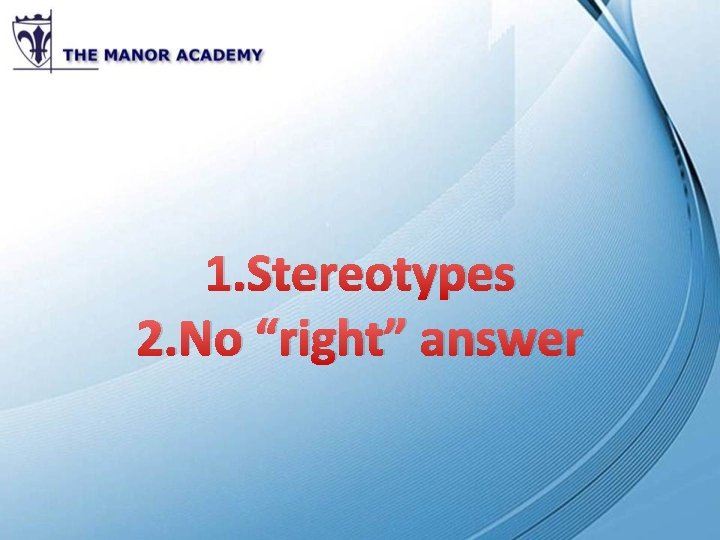 THE MANOR ACADEMY

1.Stereotypes
2.No “right” answer